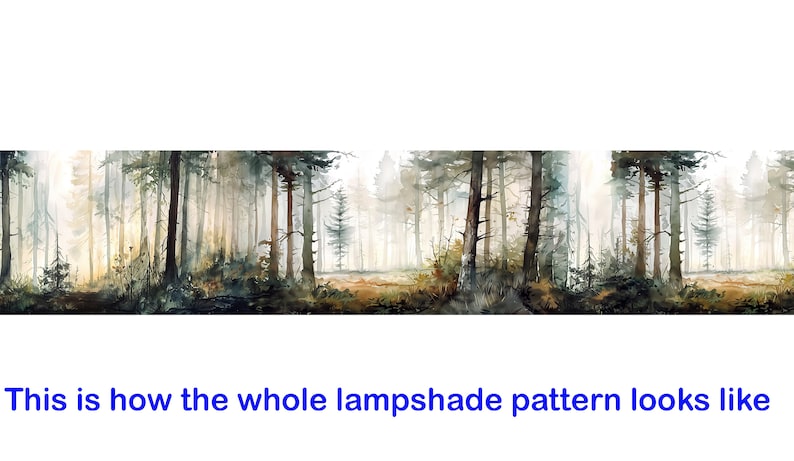 This is how the whole lampshade pattern looks like